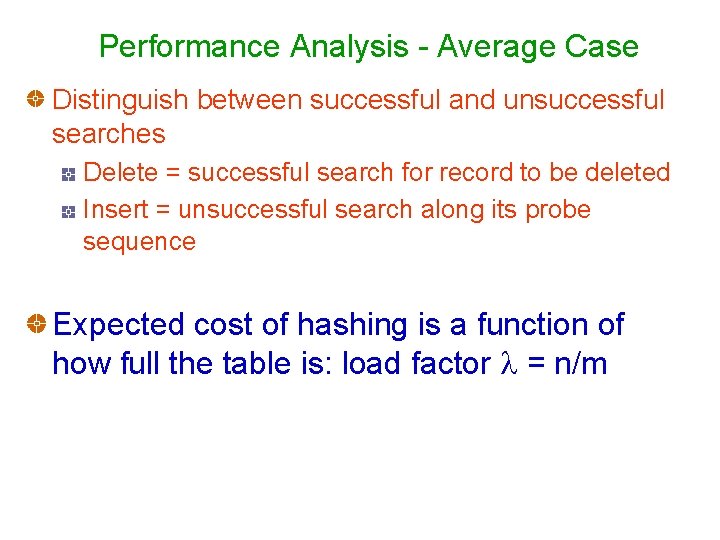 Performance Analysis - Average Case

Distinguish between successful and unsuccessful searches

Delete = successful search for record to be deleted

Insert = unsuccessful search along its probe sequence

Expected cost of hashing is a function of how full the table is: load factor $\lambda$ = n/m